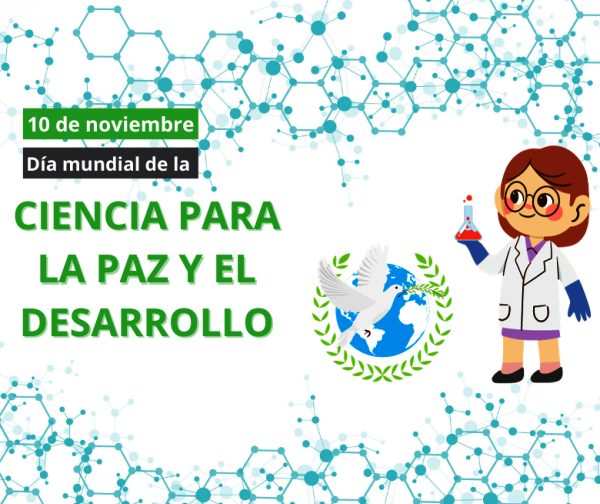 10 de noviembre

Día mundial de la

CIENCIA PARA LA PAZ Y EL DESARROLLO